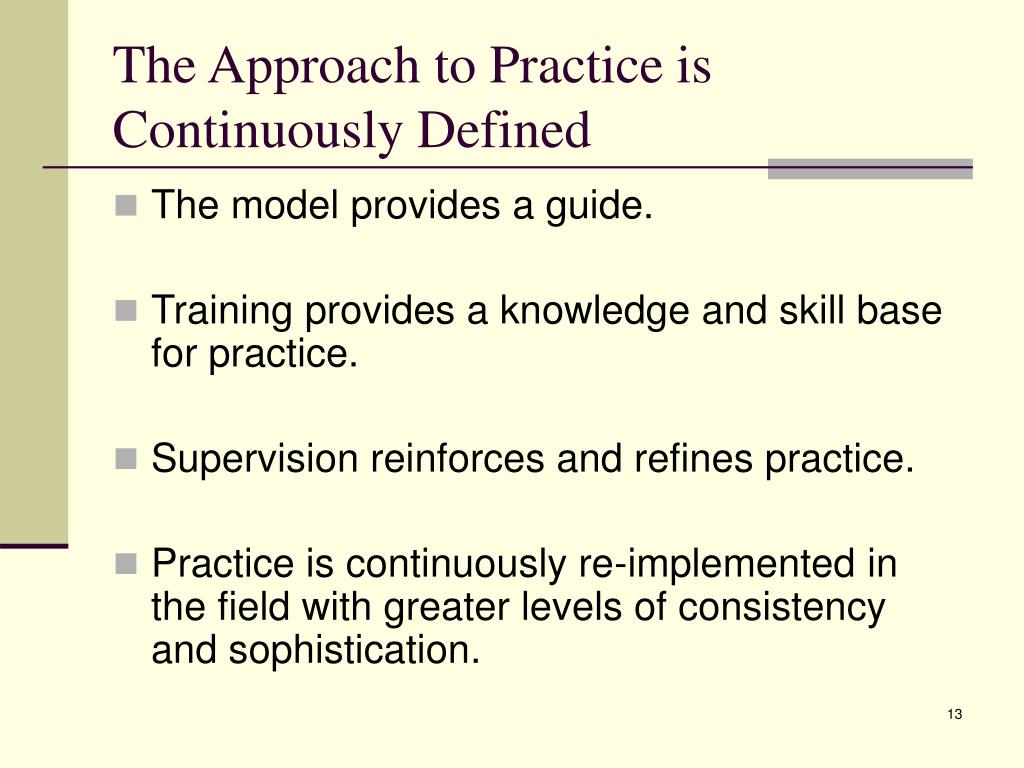 The Approach to Practice is Continuously Defined

The model provides a guide.

Training provides a knowledge and skill base for practice.

Supervision reinforces and refines practice.

Practice is continuously re-implemented in the field with greater levels of consistency and sophistication.

13